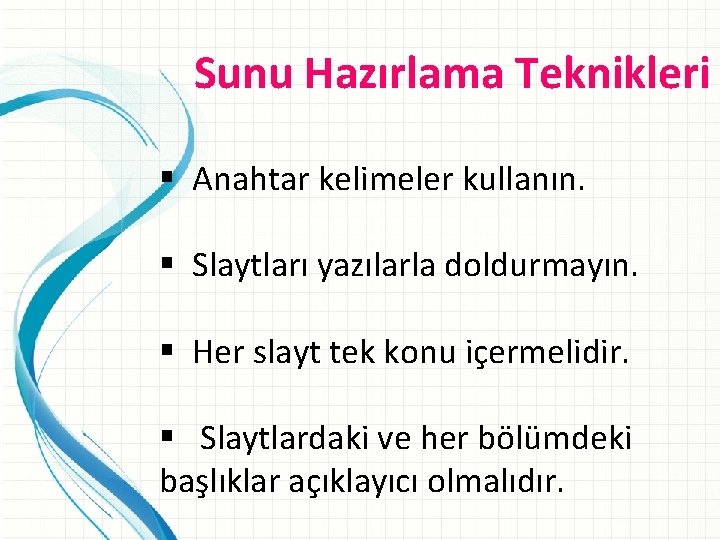 Sunu Hazırlama Teknikleri

▪ Anahtar kelimeler kullanın.

▪ Slaytları yazılarla doldurmayın.

▪ Her slayt tek konu içermelidir.

▪ Slaytlardaki ve her bölümdeki başlıklar açıklayıcı olmalıdır.